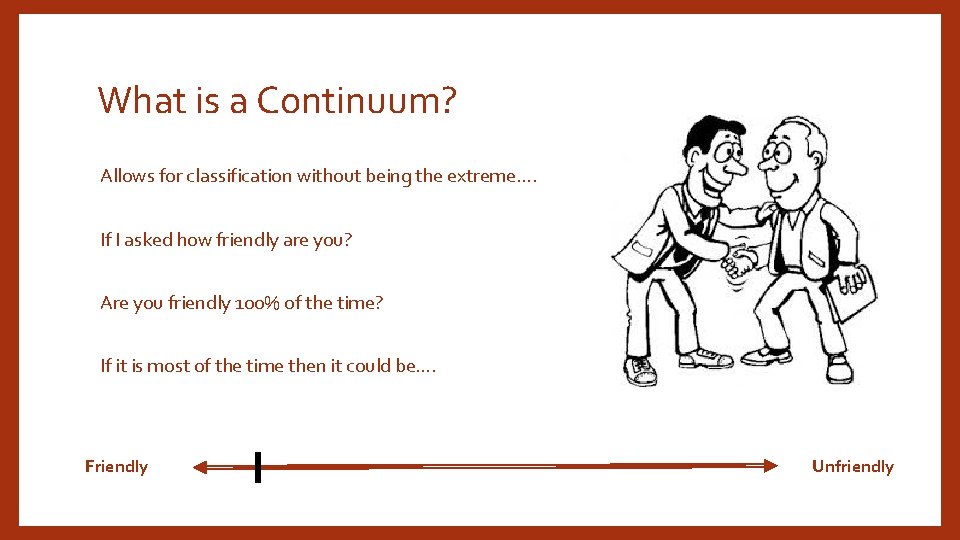 What is a Continuum?

Allows for classification without being the extreme….

If I asked how friendly are you?

Are you friendly 100% of the time?

If it is most of the time then it could be….

Friendly

Unfriendly